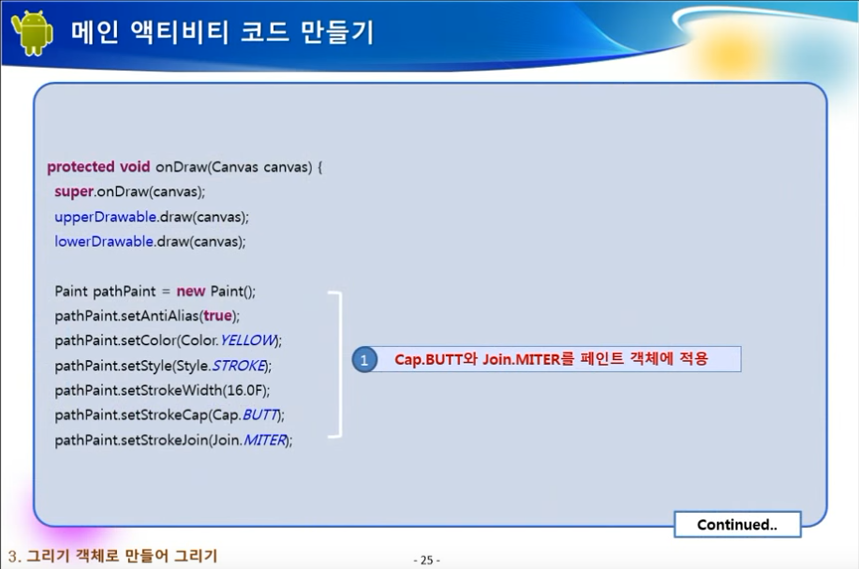 메인 액티비티 코드 만들기

protected void onDraw(Canvas canvas) {
super.onDraw(canvas);
upperDrawable.draw(canvas);
lowerDrawable.draw(canvas);

Paint pathPaint = new Paint();
pathPaint.setAntiAlias(true);
pathPaint.setColor(Color.YELLOW);
pathPaint.setStyle(Style.STROKE);
pathPaint.setStrokeWidth(16.0F);
pathPaint.setStrokeCap(Cap.BUTT);
pathPaint.setStrokeJoin(Join.MITER);

1 Cap.BUTT와 Join.MITER를 페인트 객체에 적용

Continued..

3. 그리기 객체로 만들어 그리기

- 25 -